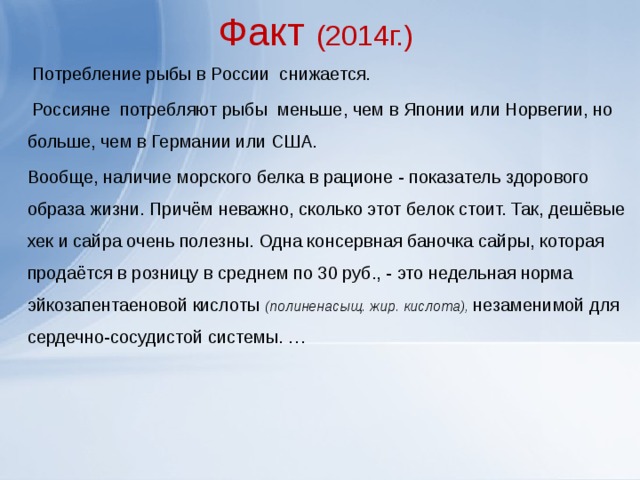 Факт (2014г.)

Потребление рыбы в России снижается.

Россияне потребляют рыбы меньше, чем в Японии или Норвегии, но больше, чем в Германии или США.

Вообще, наличие морского белка в рационе - показатель здорового образа жизни. Причём неважно, сколько этот белок стоит. Так, дешёвые хек и сайра очень полезны. Одна консервная баночка сайры, которая продаётся в розницу в среднем по 30 руб., - это недельная норма эйкозапентаеновой кислоты (полиненасыщ. жир. кислота), незаменимой для сердечно-сосудистой системы. …